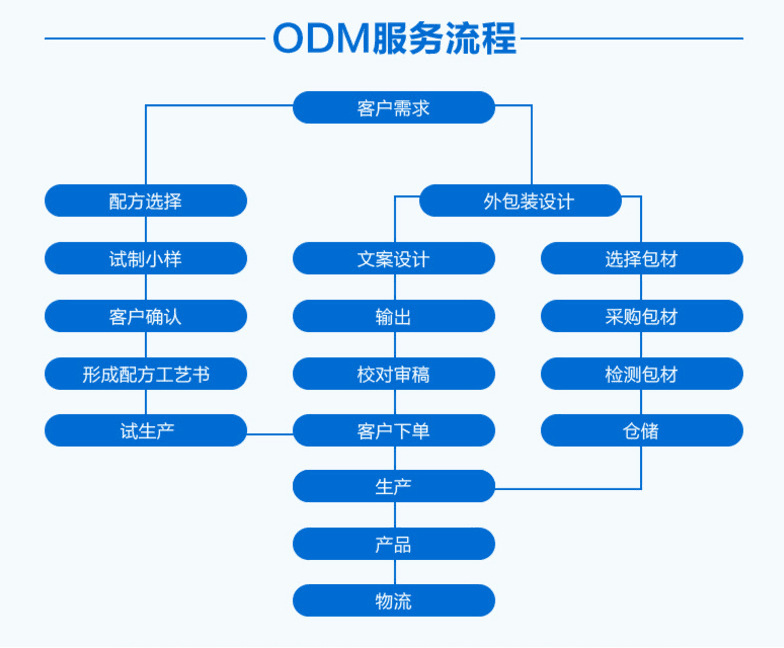 ODM服务流程

客户需求

配方选择

试制小样

客户确认

形成配方工艺书

试生产

外包装设计

文案设计

输出

校对审稿

客户下单

选择包材

采购包材

检测包材

仓储

生产

产品

物流